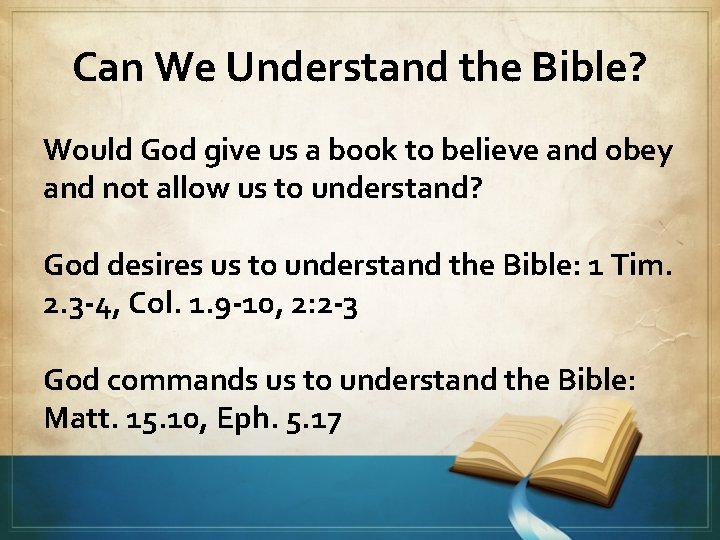 Can We Understand the Bible?

Would God give us a book to believe and obey and not allow us to understand?

God desires us to understand the Bible: 1 Tim. 2.3-4, Col. 1.9-10, 2:2-3

God commands us to understand the Bible: Matt. 15.10, Eph. 5.17